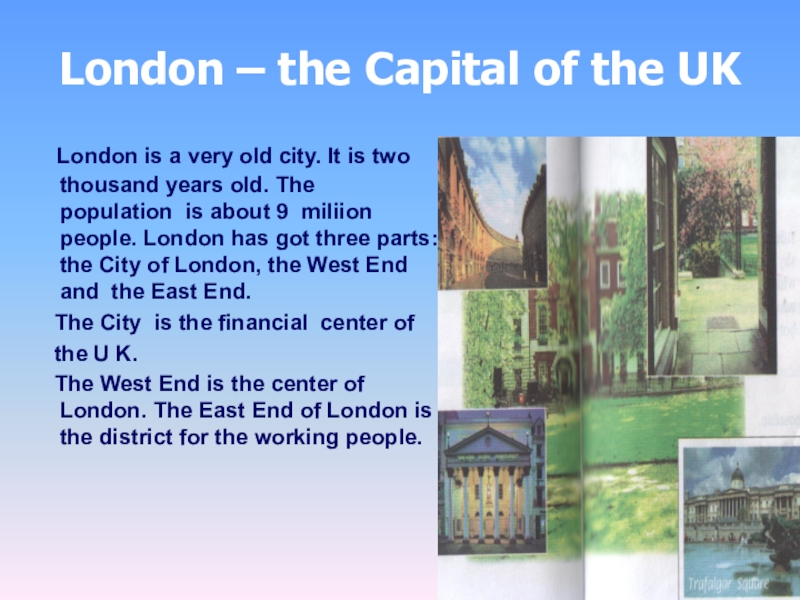 London – the Capital of the UK

London is a very old city. It is two thousand years old. The population is about 9 miliion people. London has got three parts: the City of London, the West End and the East End.

The City is the financial center of the U K.

The West End is the center of London. The East End of London is the district for the working people.

Trafalgar Square